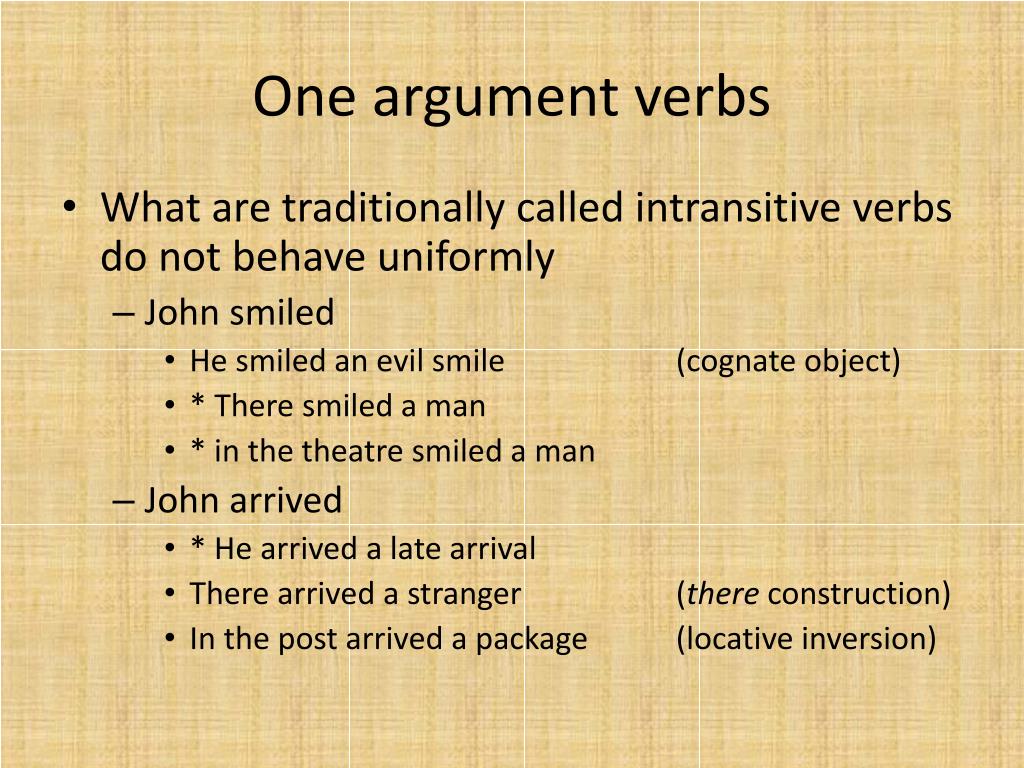 One argument verbs

• What are traditionally called intransitive verbs do not behave uniformly
– John smiled
• He smiled an evil smile (cognate object)
• * There smiled a man
• * in the theatre smiled a man
– John arrived
• * He arrived a late arrival
• There arrived a stranger (there construction)
• In the post arrived a package (locative inversion)